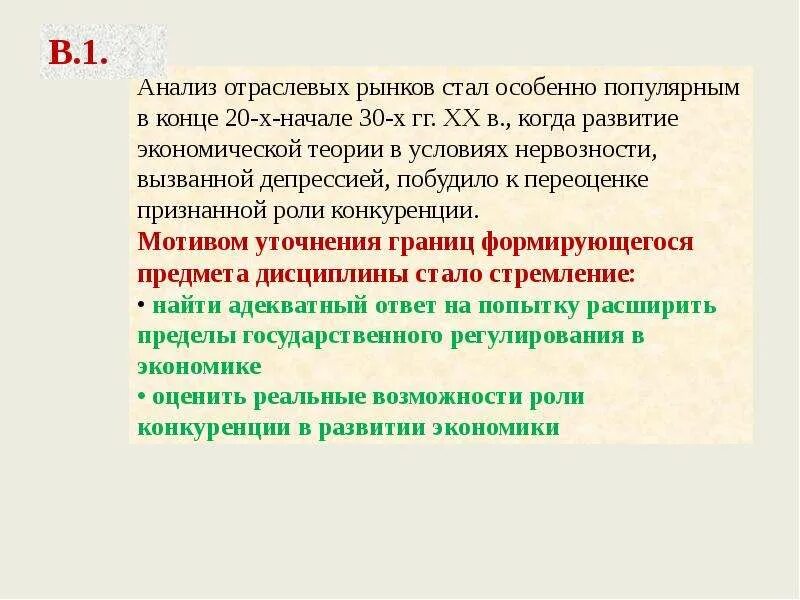 В.1.

Анализ отраслевых рынков стал особенно популярным в конце 20-х-начале 30-х гг. XX в., когда развитие экономической теории в условиях нервозности, вызванной депрессией, побудило к переоценке признанной роли конкуренции.

Мотивом уточнения границ формирующегося предмета дисциплины стало стремление:

• найти адекватный ответ на попытку расширить пределы государственного регулирования в экономике

• оценить реальные возможности роли конкуренции в развитии экономики